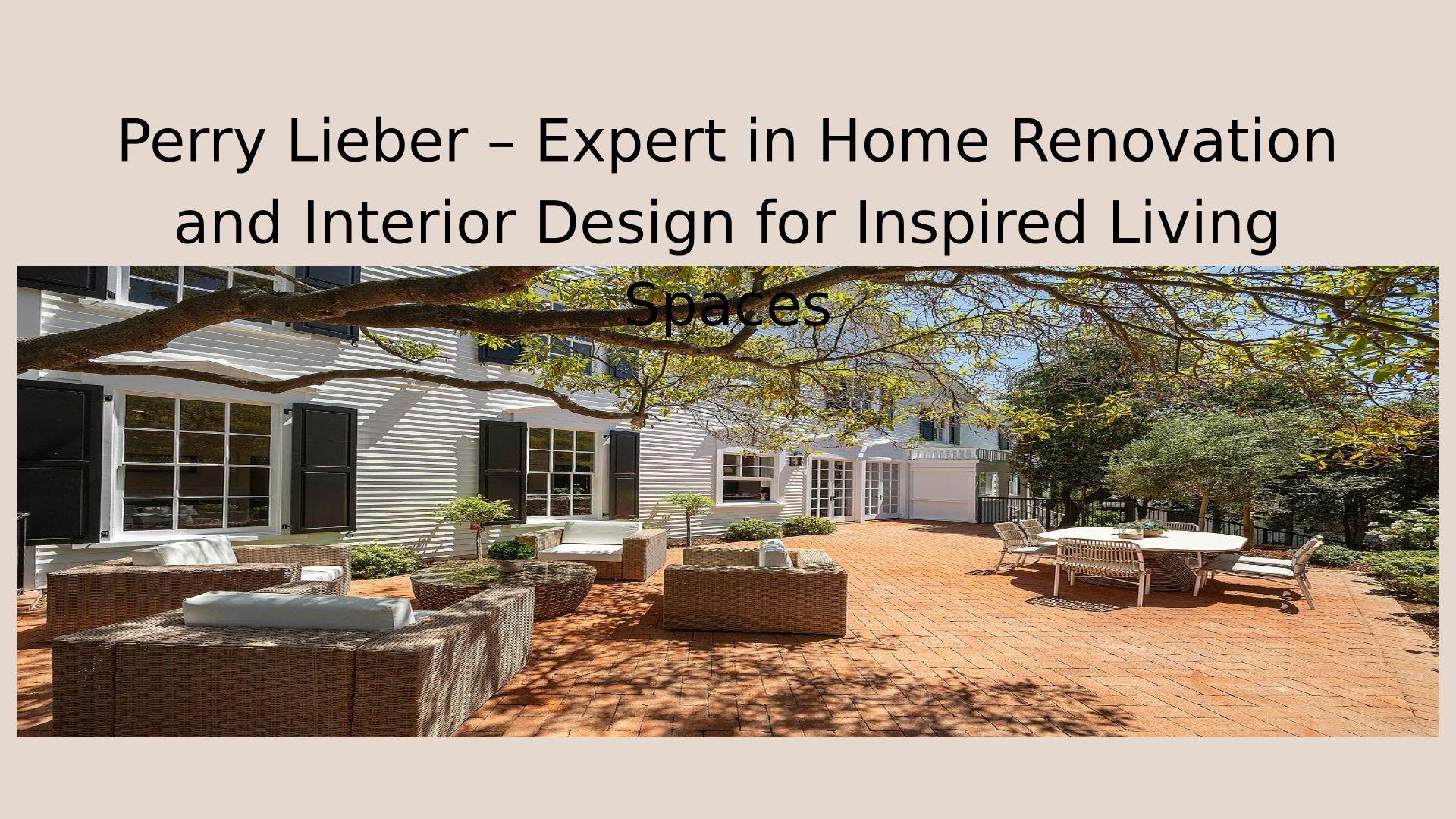 Perry Lieber – Expert in Home Renovation and Interior Design for Inspired Living Spaces